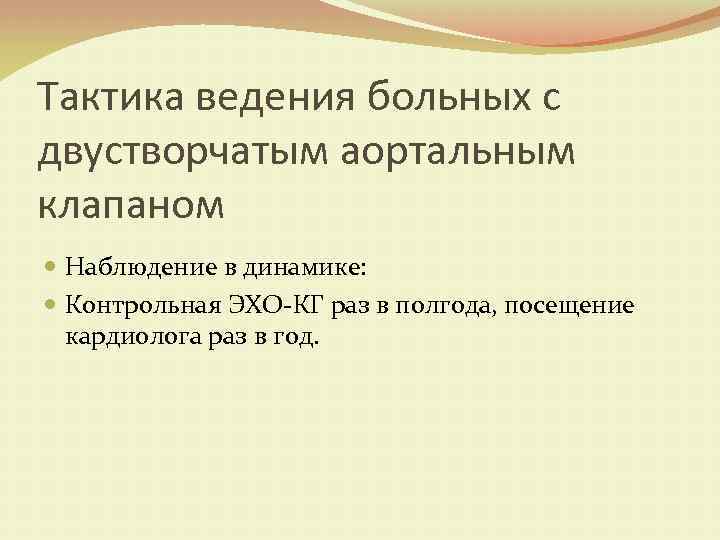 Тактика ведения больных с двустворчатым аортальным клапаном

Наблюдение в динамике:

Контрольная ЭХО-КГ раз в полгода, посещение кардиолога раз в год.